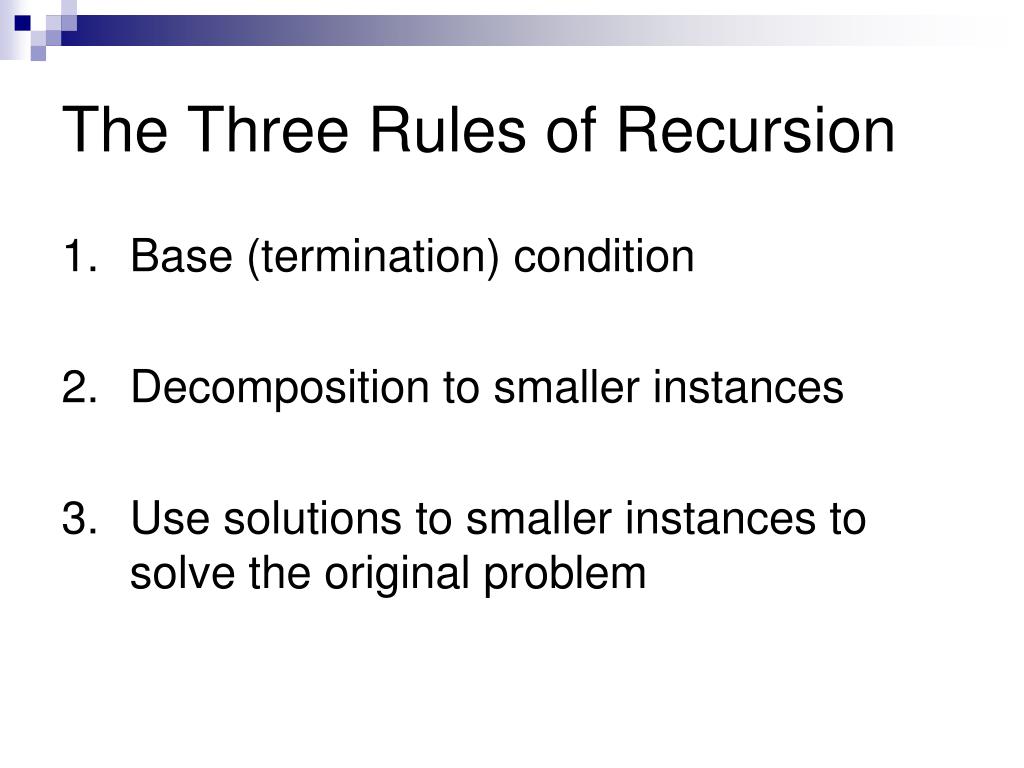 The Three Rules of Recursion

1. Base (termination) condition

2. Decomposition to smaller instances

3. Use solutions to smaller instances to solve the original problem